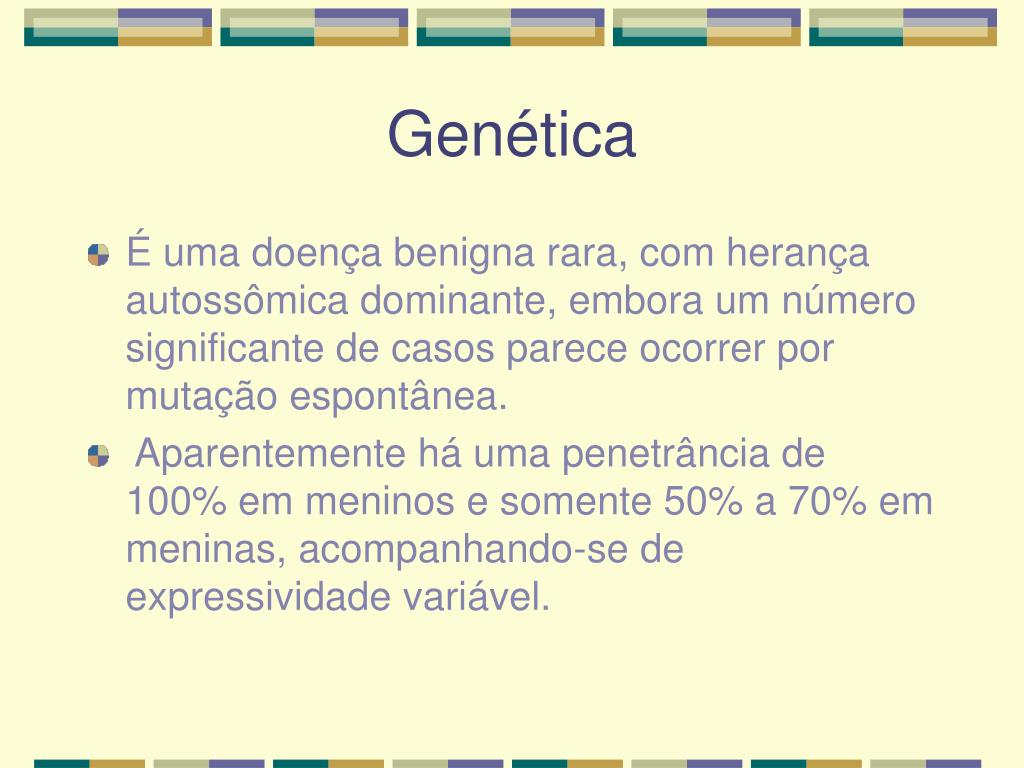 Genética

É uma doença benigna rara, com herança autossômica dominante, embora um número significante de casos parece ocorrer por mutação espontânea.

Aparentemente há uma penetrância de 100% em meninos e somente 50% a 70% em meninas, acompanhando-se de expressividade variável.